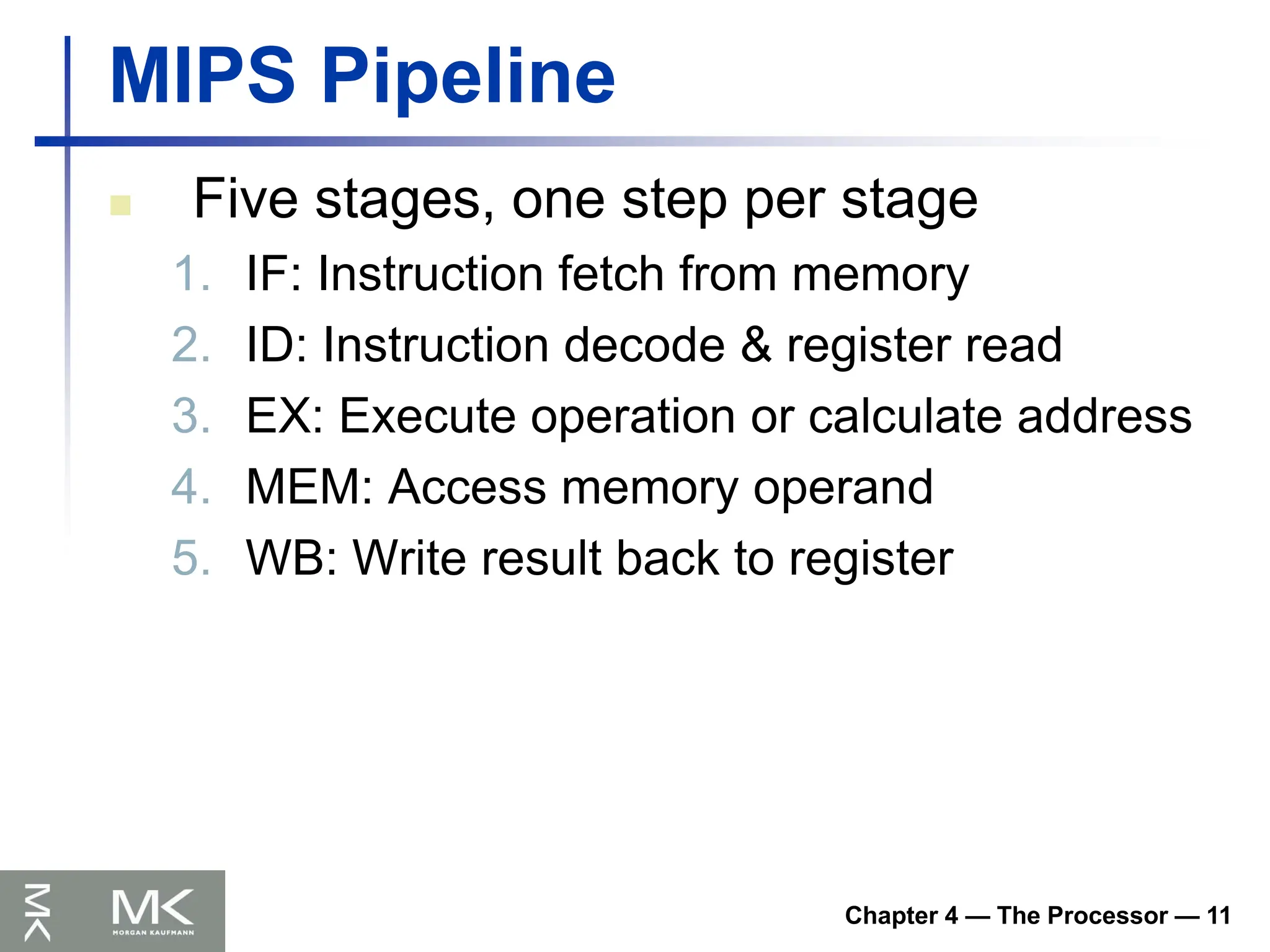 MIPS Pipeline

Five stages, one step per stage

1. IF: Instruction fetch from memory
2. ID: Instruction decode & register read
3. EX: Execute operation or calculate address
4. MEM: Access memory operand
5. WB: Write result back to register

MK

MK
MORGAN KAUFMANN

Chapter 4 — The Processor — 11